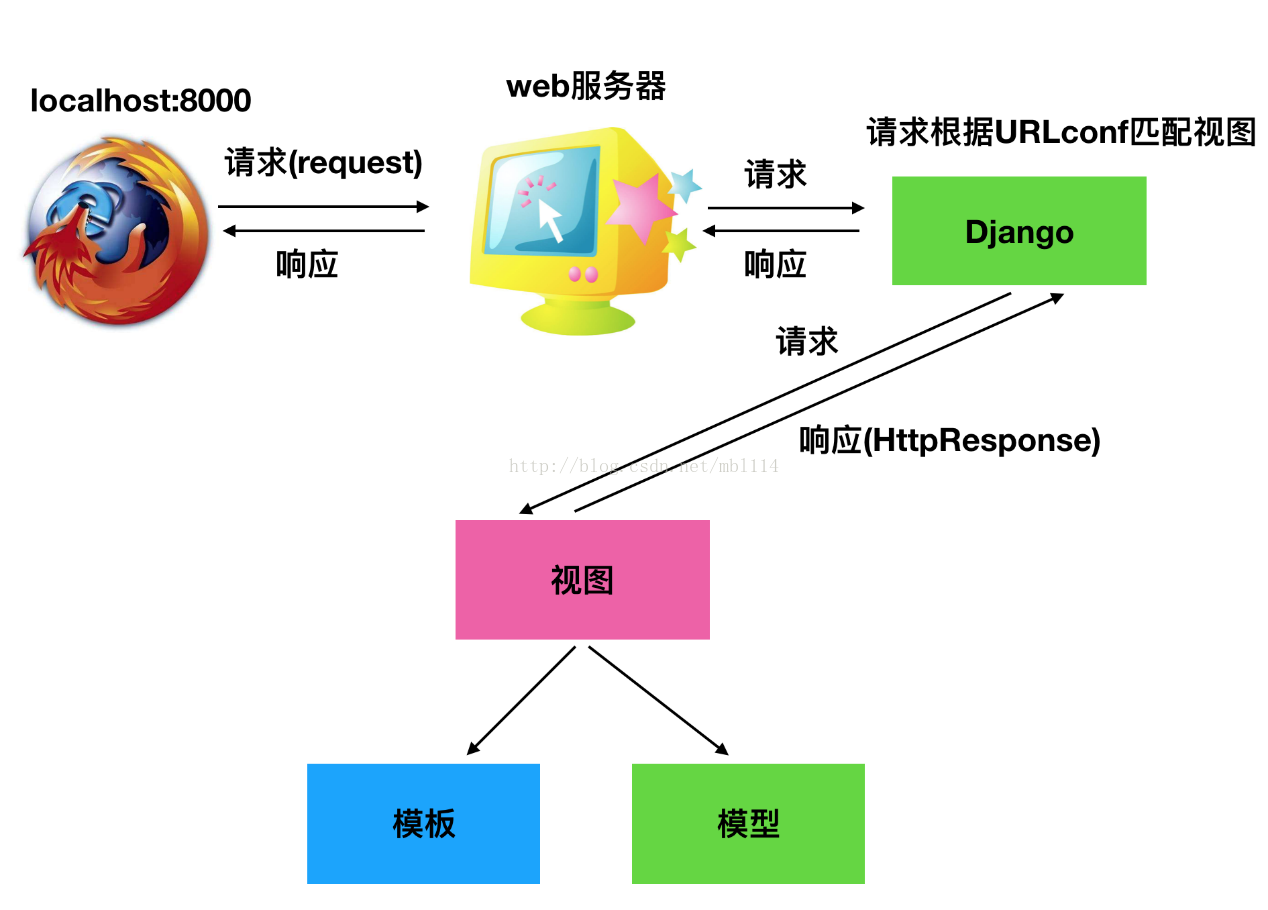 localhost:8000

web服务器

请求根据URLconf匹配视图

请求(request)

响应

请求

响应

Django

请求

响应(HttpResponse)

http://blog.csdn.net/mbl114

视图

模板

模型